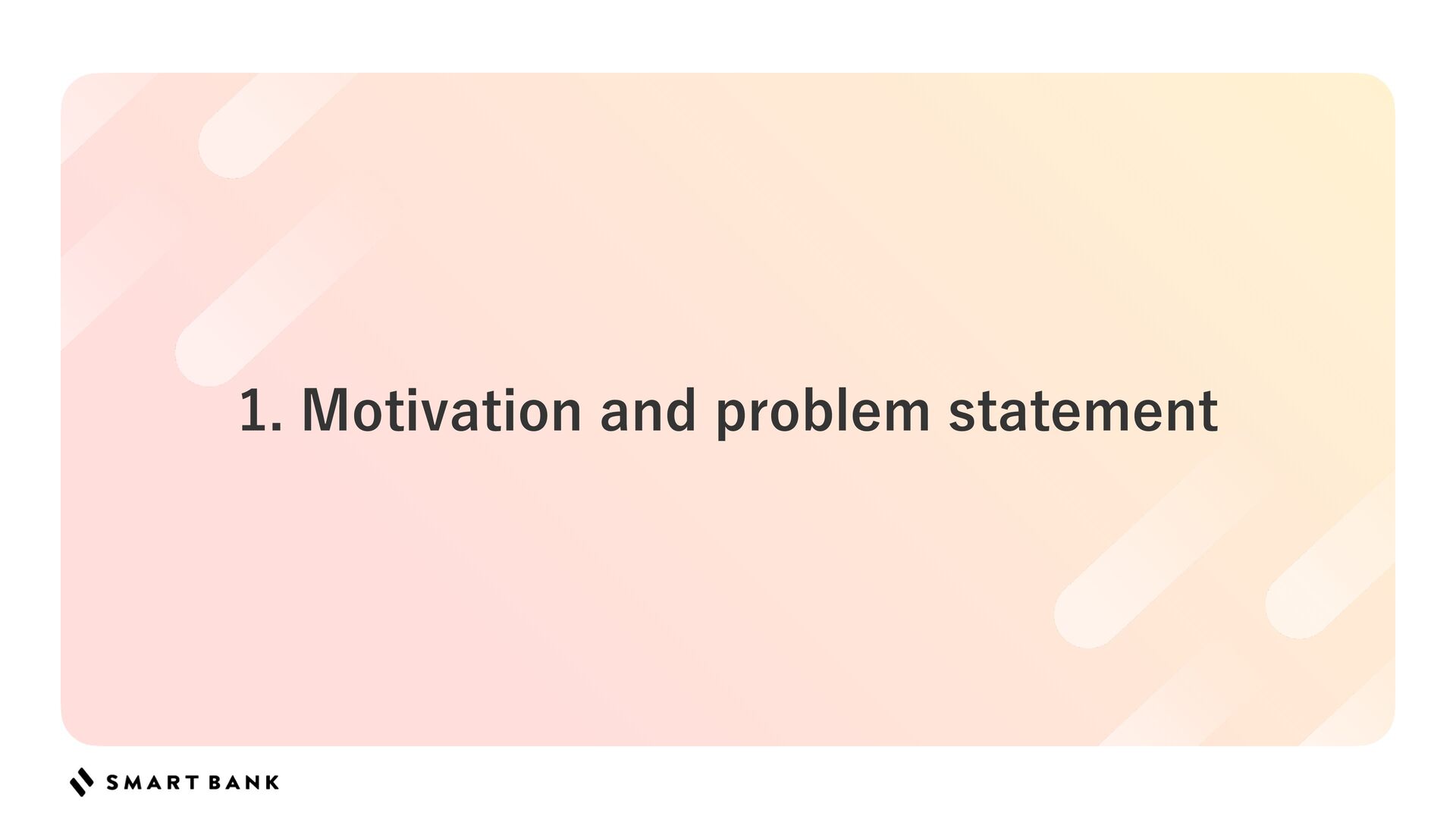 1. Motivation and problem statement

SMART BANK